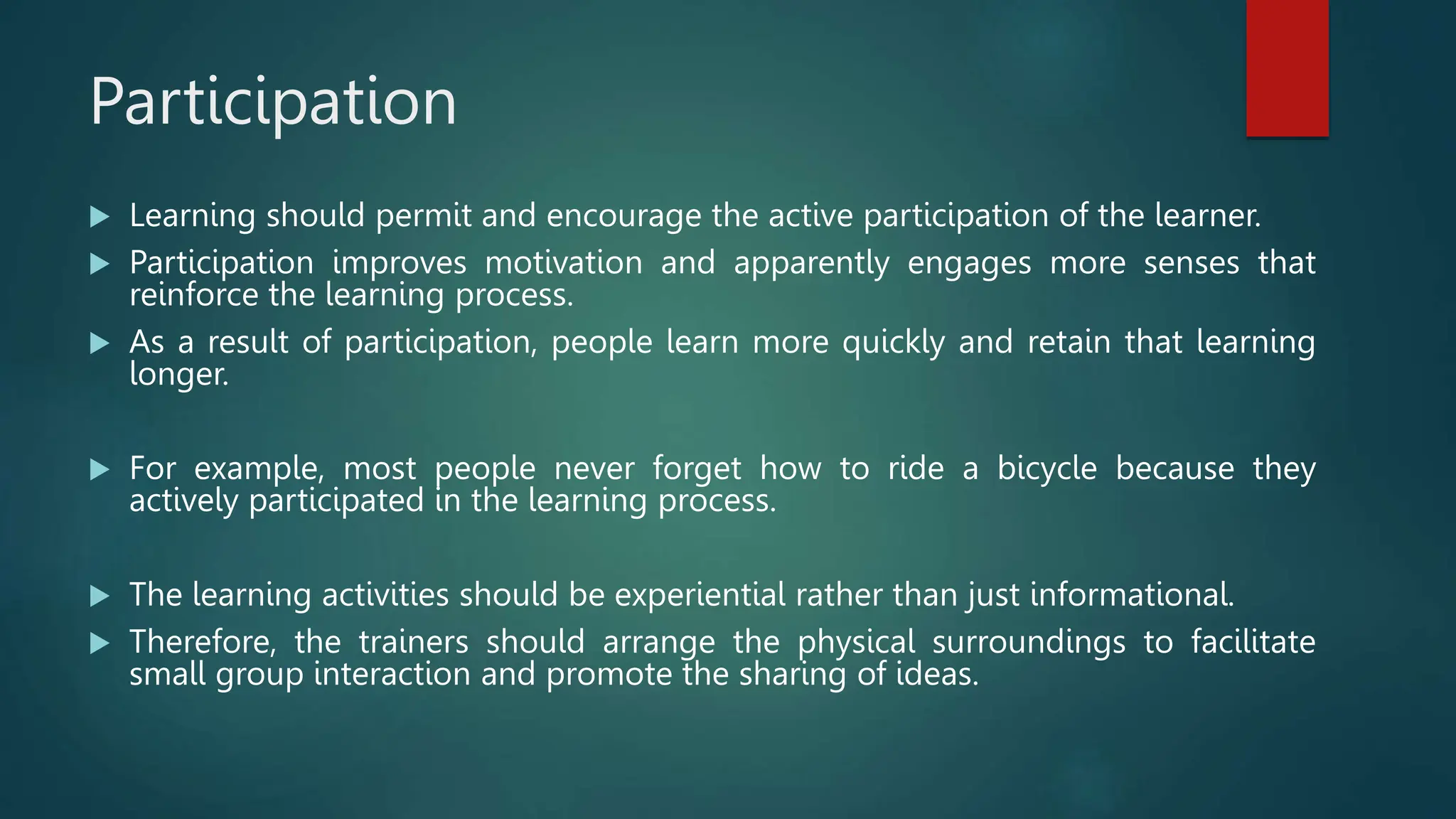 Participation

▶ Learning should permit and encourage the active participation of the learner.

▶ Participation improves motivation and apparently engages more senses that reinforce the learning process.

▶ As a result of participation, people learn more quickly and retain that learning longer.

▶ For example, most people never forget how to ride a bicycle because they actively participated in the learning process.

▶ The learning activities should be experiential rather than just informational.

▶ Therefore, the trainers should arrange the physical surroundings to facilitate small group interaction and promote the sharing of ideas.